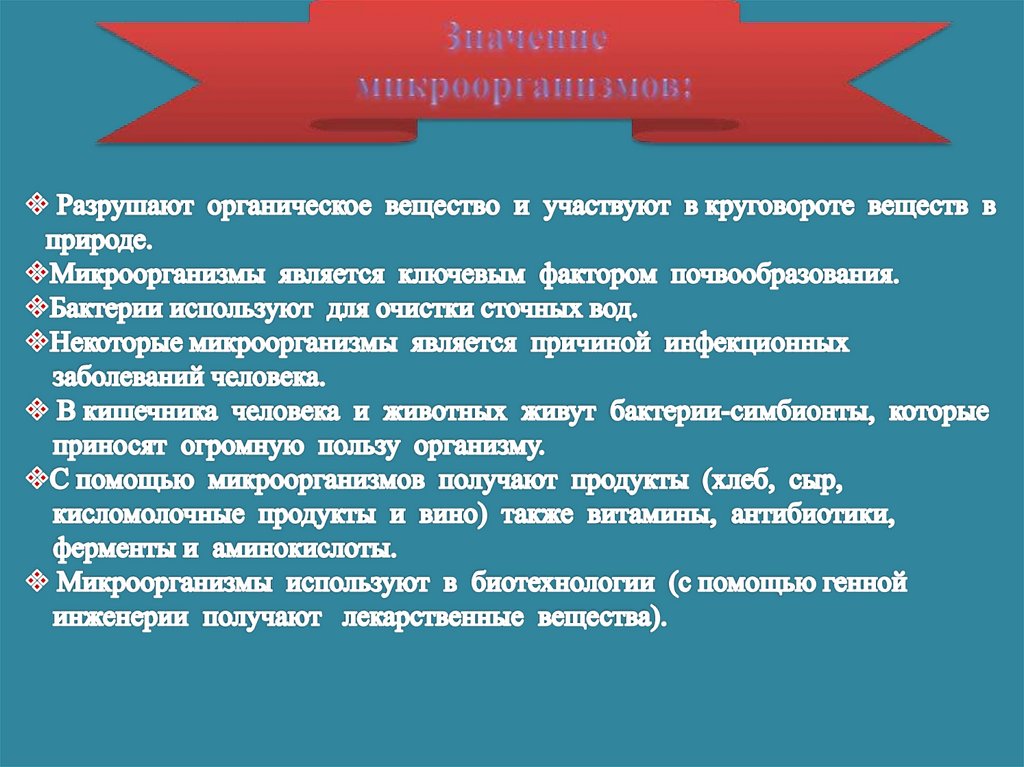 Значение микроорганизмов:

❖ Разрушают органическое вещество и участвуют в круговороте веществ в природе.
❖Микроорганизмы является ключевым фактором почвообразования.
❖Бактерии используют для очистки сточных вод.
❖Некоторые микроорганизмы является причиной инфекционных заболеваний человека.
❖ В кишечника человека и животных живут бактерии-симбионты, которые приносят огромную пользу организму.
❖С помощью микроорганизмов получают продукты (хлеб, сыр, кисломолочные продукты и вино) также витамины, антибиотики, ферменты и аминокислоты.
❖ Микроорганизмы используют в биотехнологии (с помощью генной инженерии получают лекарственные вещества).